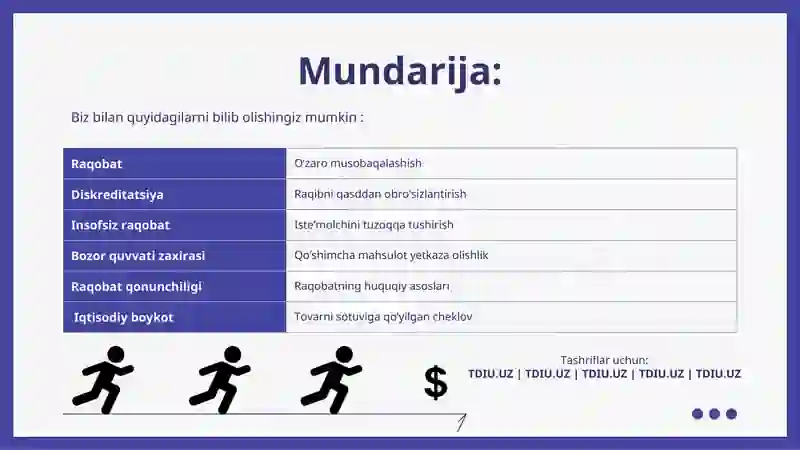 Mundarija:

Biz bilan quyidagilarni bilib olishingiz mumkin :

| Raqobat | O'zaro musobaqalashish |
|---|---|
| Diskreditatsiya | Raqibni qasddan obro'sizlantirish |
| Insofsiz raqobat | Iste'molchini tuzoqqa tushirish |
| Bozor quvvati zaxirasi | Qo'shimcha mahsulot yetkaza olishlik |
| Raqobat qonunchiligi | Raqobatning huquqiy asoslari |
| Iqtisodiy boykot | Tovarni sotuviga qo'yilgan cheklov |

$

Tashriflar uchun:
TDIU.UZ | TDIU.UZ | TDIU.UZ | TDIU.UZ | TDIU.UZ